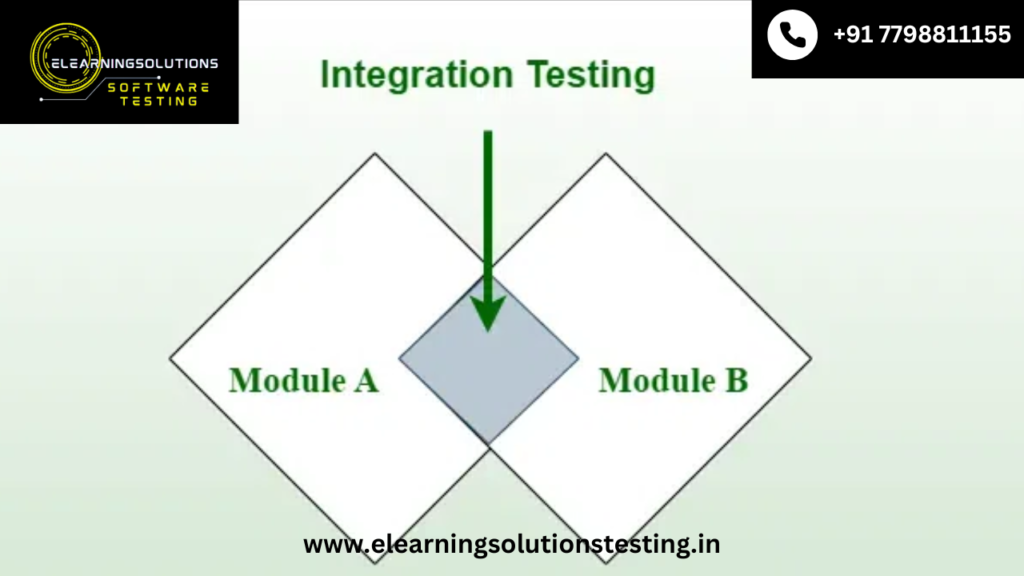 ELEARNINGSOLUTIONS
SOFTWARE TESTING

+91 7798811155

Integration Testing

Module A

Module B

www.elearningsolutionstesting.in